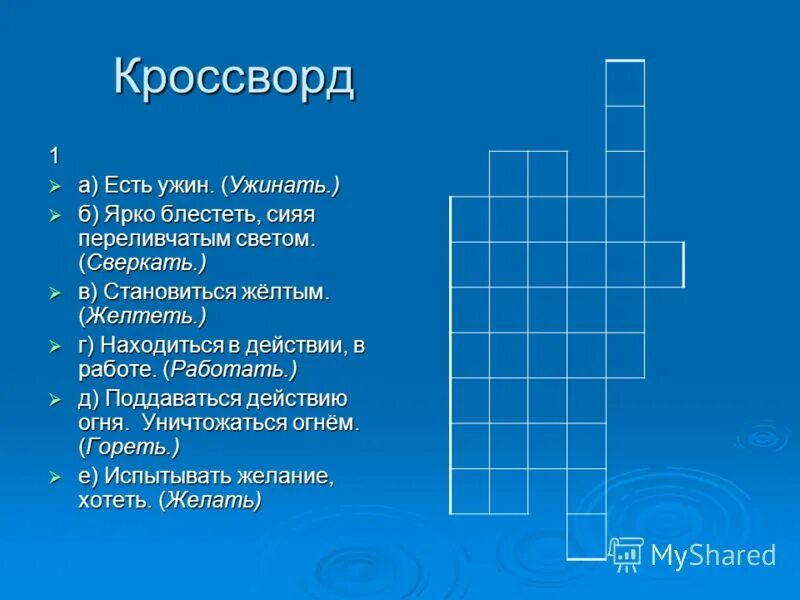 Кроссворд

1

а) Есть ужин. (Ужинать.)

б) Ярко блестеть, сияя переливчатым светом. (Сверкать.)

в) Становиться жёлтым. (Желтеть.)

г) Находиться в действии, в работе. (Работать.)

д) Поддаваться действию огня. Уничтожаться огнём. (Гореть.)

е) Испытывать желание, хотеть. (Желать)

MyShared